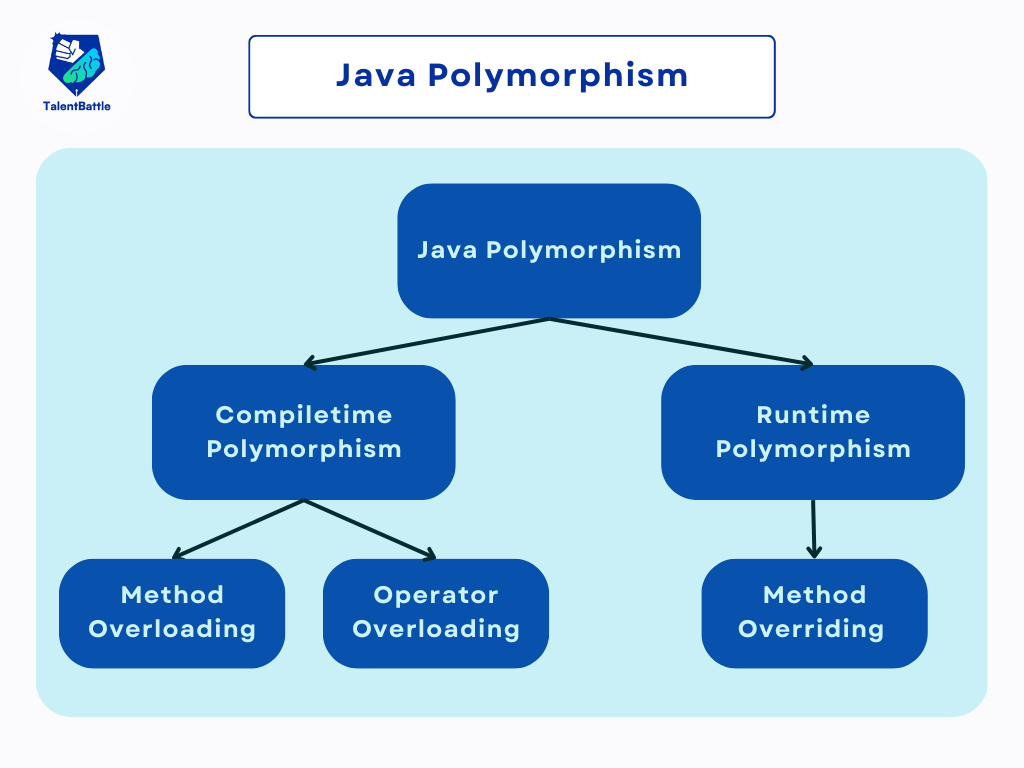 TalentBattle

Java Polymorphism

Java Polymorphism

Compiletime Polymorphism

Runtime Polymorphism

Method Overloading

Operator Overloading

Method Overriding